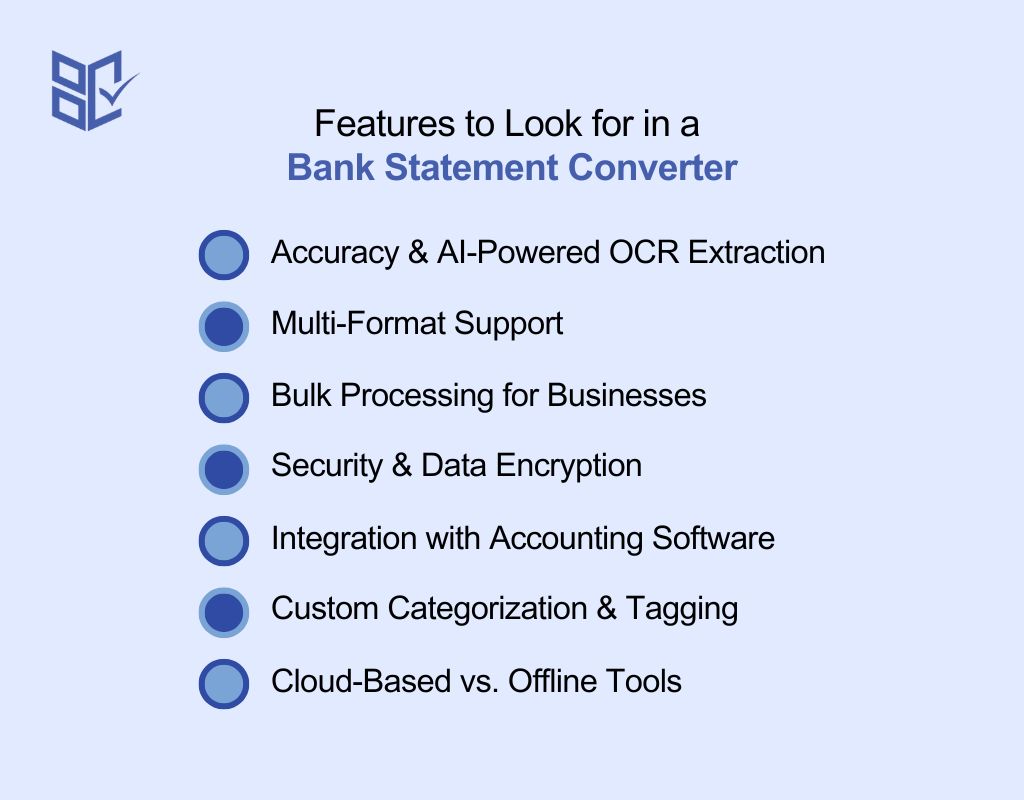 Features to Look for in a
Bank Statement Converter

Accuracy & AI-Powered OCR Extraction

Multi-Format Support

Bulk Processing for Businesses

Security & Data Encryption

Integration with Accounting Software

Custom Categorization & Tagging

Cloud-Based vs. Offline Tools